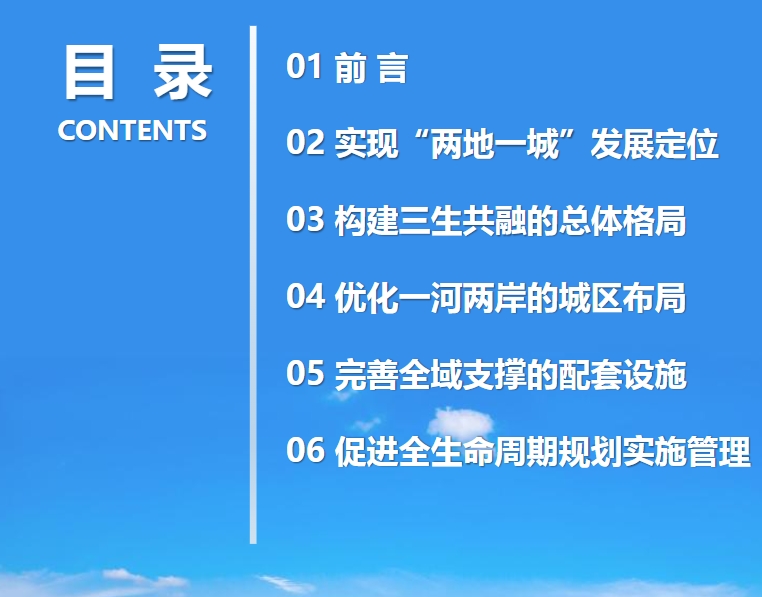 目 录
CONTENTS

01 前 言

02 实现“两地一城”发展定位

03 构建三生共融的总体格局

04 优化一河两岸的城区布局

05 完善全域支撑的配套设施

06 促进全生命周期规划实施管理